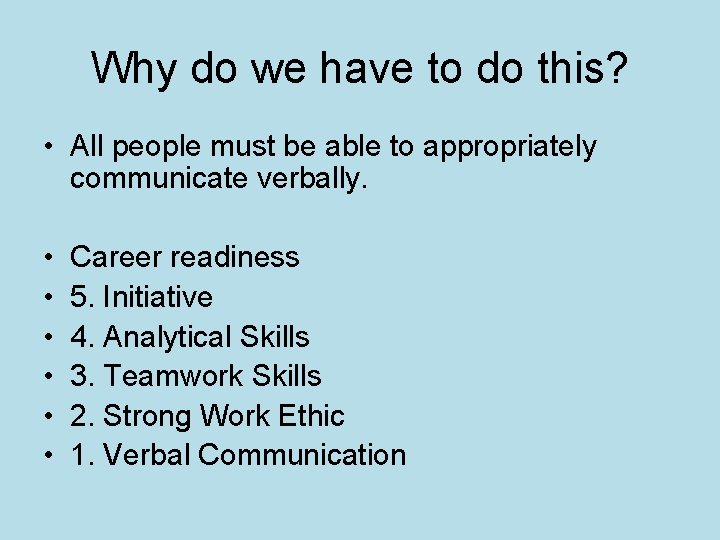 Why do we have to do this?

• All people must be able to appropriately communicate verbally.

• Career readiness
• 5. Initiative
• 4. Analytical Skills
• 3. Teamwork Skills
• 2. Strong Work Ethic
• 1. Verbal Communication